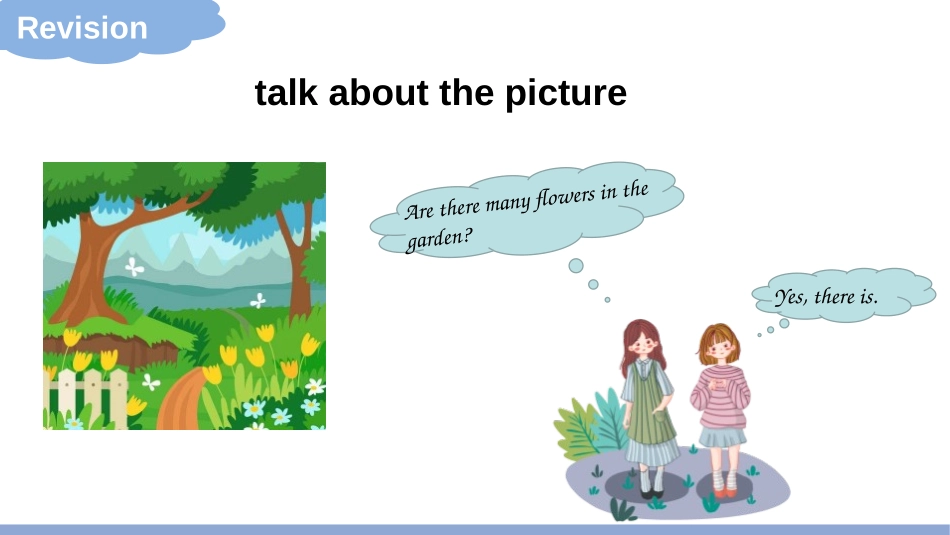 Revision

talk about the picture

Are there many flowers in the garden?

Yes, there is.